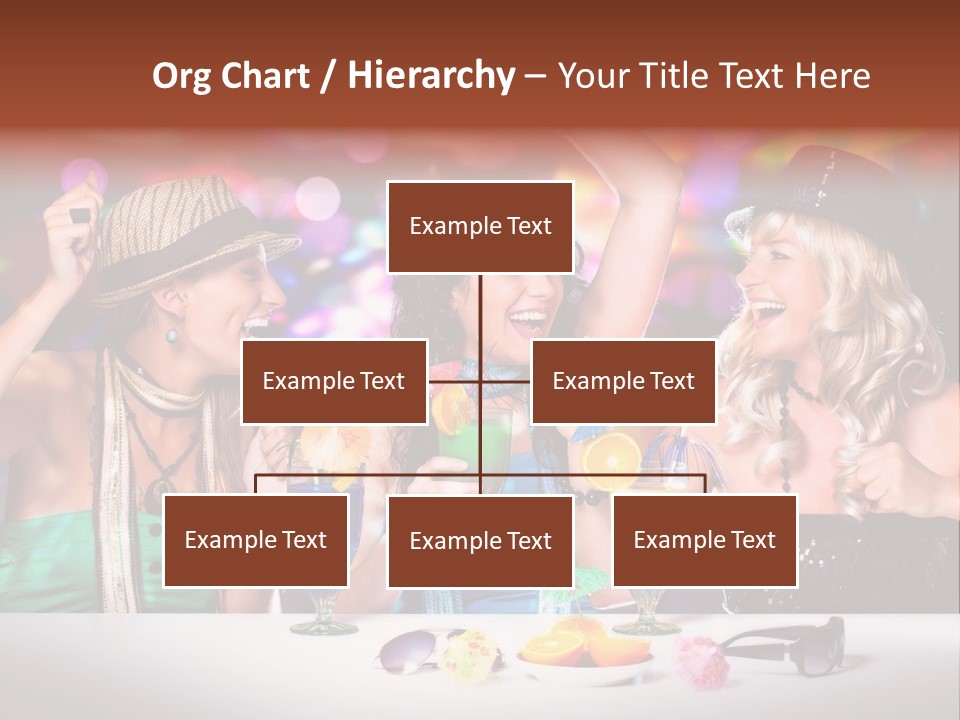 Org Chart / Hierarchy – Your Title Text Here

Example Text

Example Text

Example Text

Example Text

Example Text

Example Text